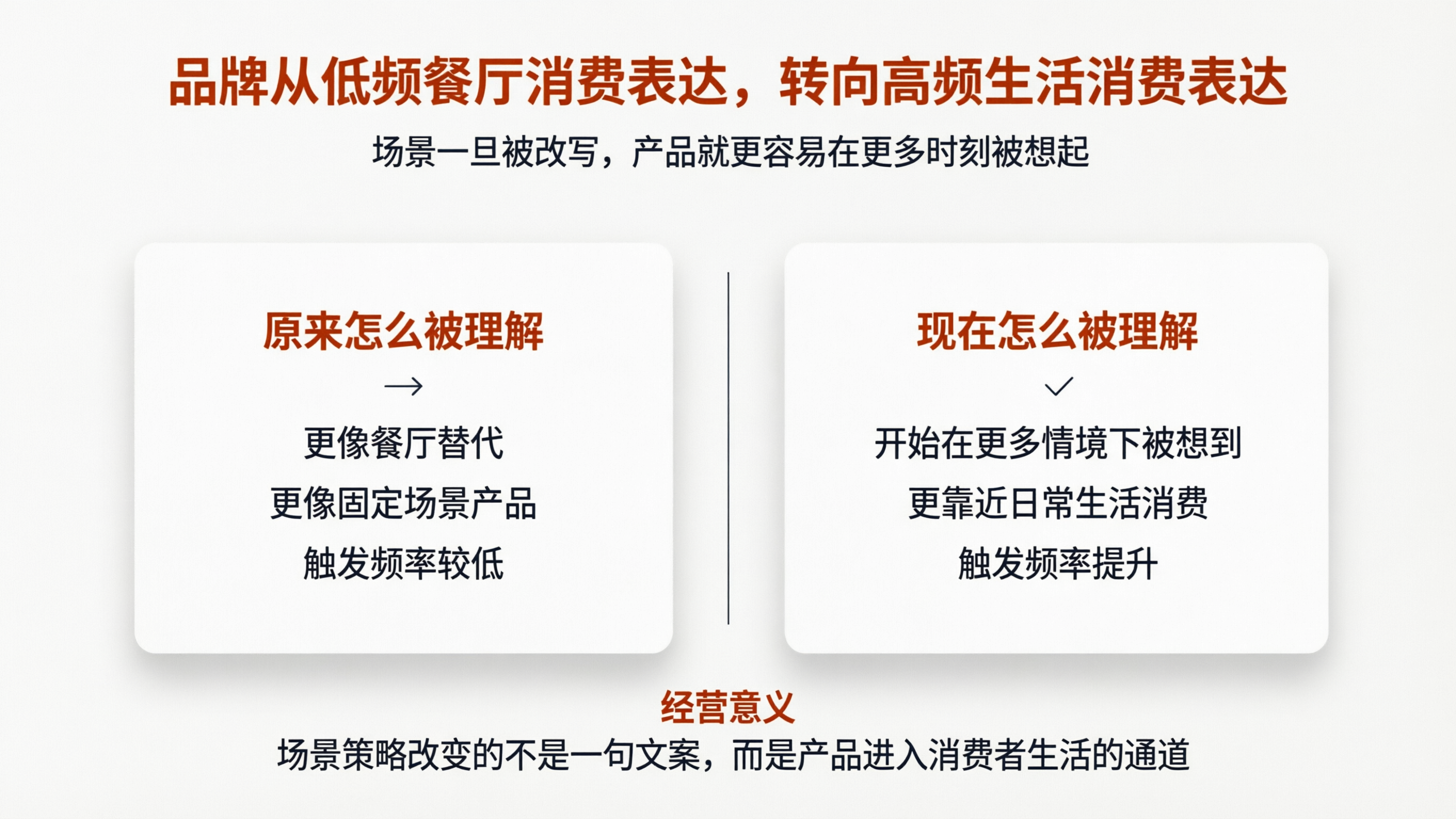 品牌从低频餐厅消费表达，转向高频生活消费表达

场景一旦被改写，产品就更容易在更多时刻被想起

原来怎么被理解

→

更像餐厅替代

更像固定场景产品

触发频率较低

现在怎么被理解

✓

开始在更多情境下被想到

更靠近日常生活消费

触发频率提升

经营意义

场景策略改变的不是一句文案，而是产品进入消费者生活的通道